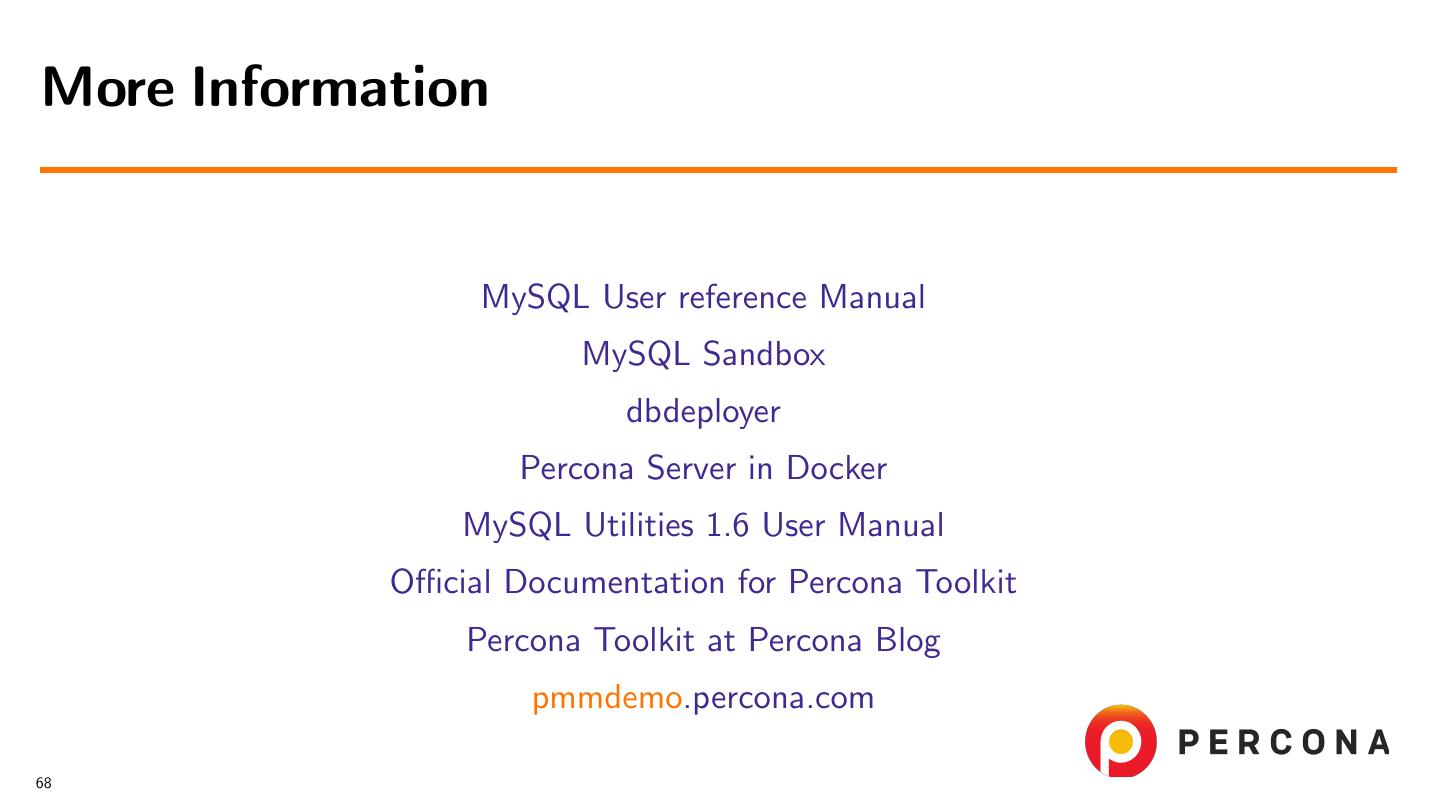 More Information

MySQL User reference Manual

MySQL Sandbox

dbdeployer

Percona Server in Docker

MySQL Utilities 1.6 User Manual

Official Documentation for Percona Toolkit

Percona Toolkit at Percona Blog

pmmdemo.percona.com

PERCONA

68